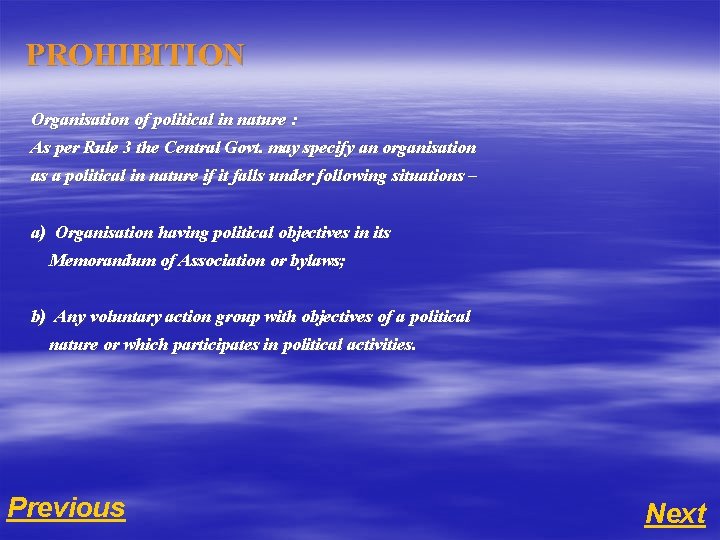 PROHIBITION

Organisation of political in nature :
As per Rule 3 the Central Govt. may specify an organisation as a political in nature if it falls under following situations –

a) Organisation having political objectives in its Memorandum of Association or bylaws;

b) Any voluntary action group with objectives of a political nature or which participates in political activities.

Previous

Next